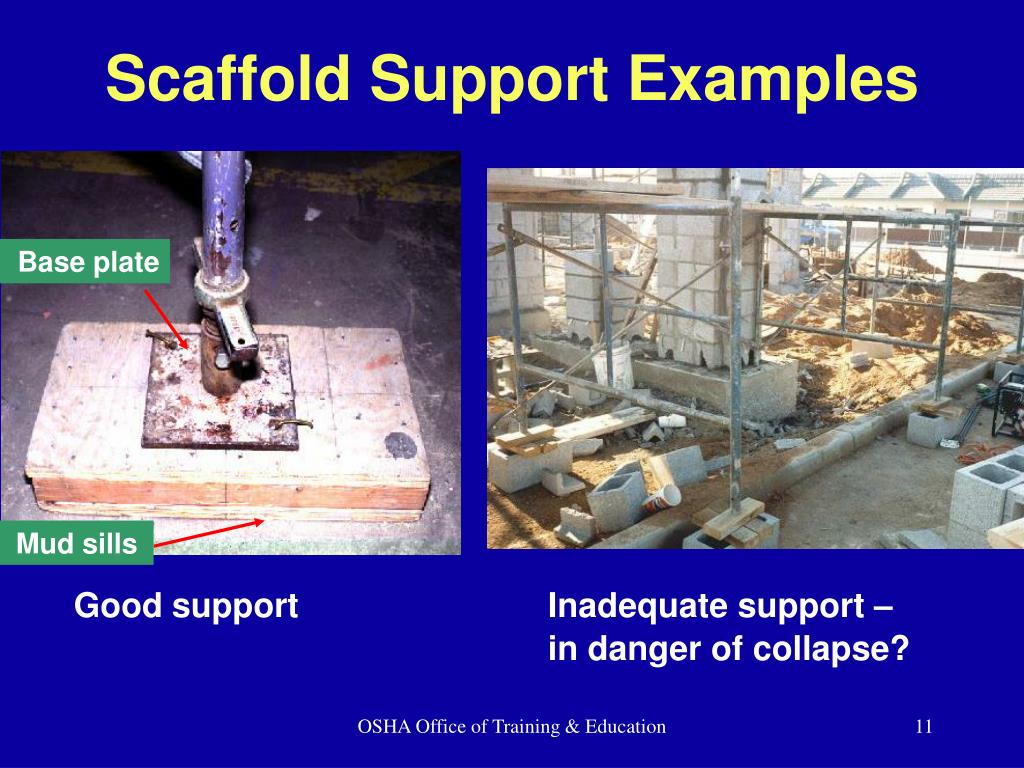 Scaffold Support Examples

Base plate

Mud sills

Good support

Inadequate support – in danger of collapse?

OSHA Office of Training & Education

11